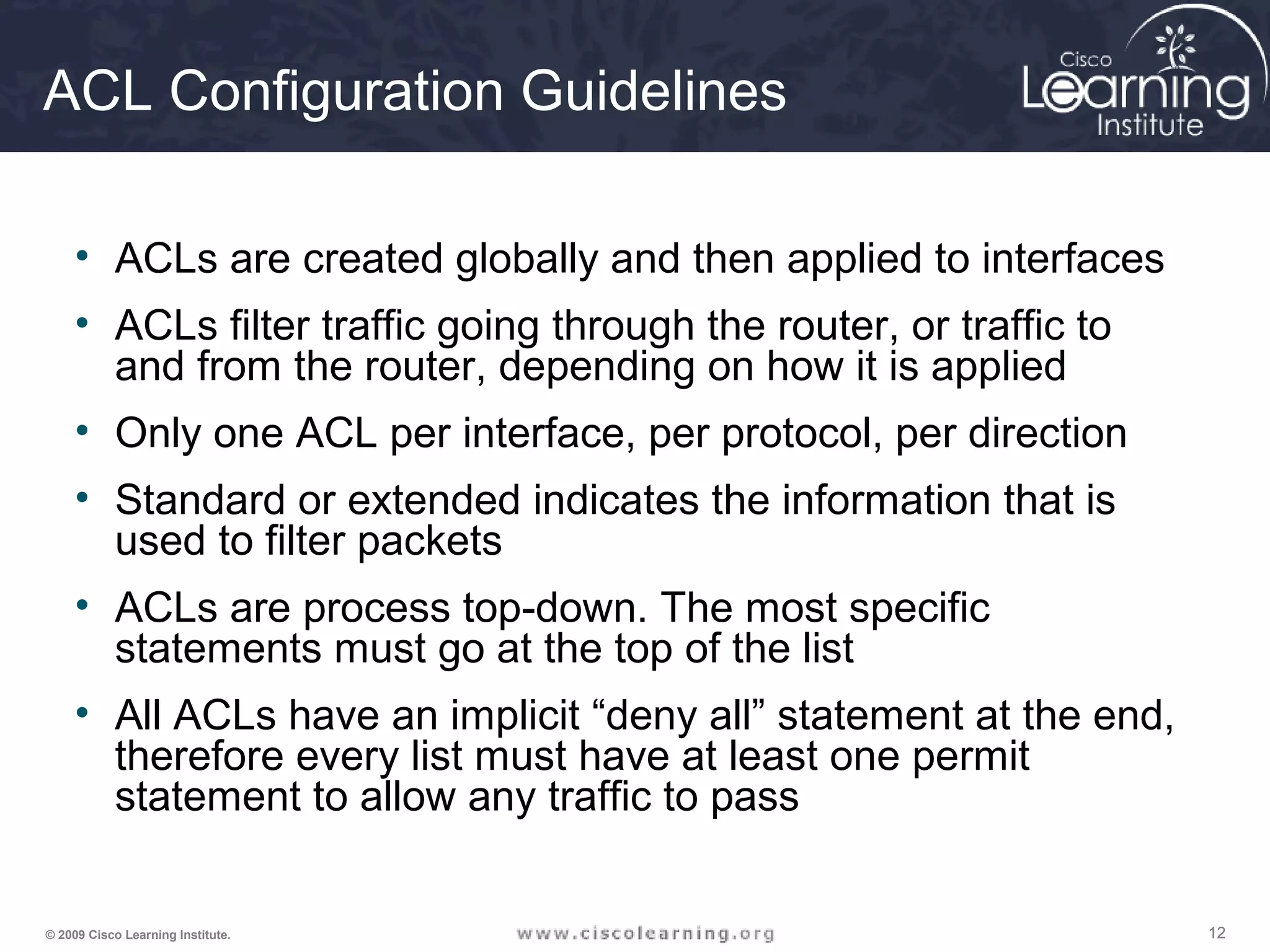 ACL Configuration Guidelines

Cisco Learning Institute

• ACLs are created globally and then applied to interfaces

• ACLs filter traffic going through the router, or traffic to and from the router, depending on how it is applied

• Only one ACL per interface, per protocol, per direction

• Standard or extended indicates the information that is used to filter packets

• ACLs are process top-down. The most specific statements must go at the top of the list

• All ACLs have an implicit “deny all” statement at the end, therefore every list must have at least one permit statement to allow any traffic to pass

© 2009 Cisco Learning Institute.

www.ciscolearning.org

12